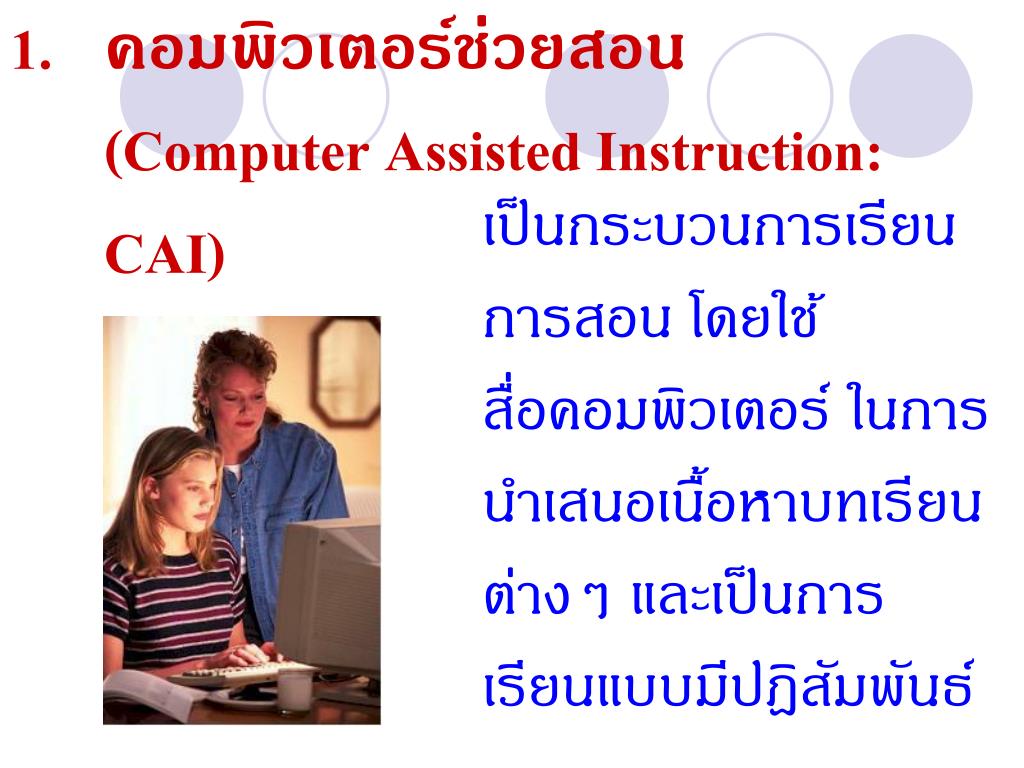 1. คอมพิวเตอร์ช่วยสอน (Computer Assisted Instruction: CAI)

เป็นกระบวนการเรียนการสอน โดยใช้สื่อคอมพิวเตอร์ ในการนำเสนอเนื้อหาบทเรียนต่าง ๆ และเป็นการเรียนแบบมีปฏิสัมพันธ์